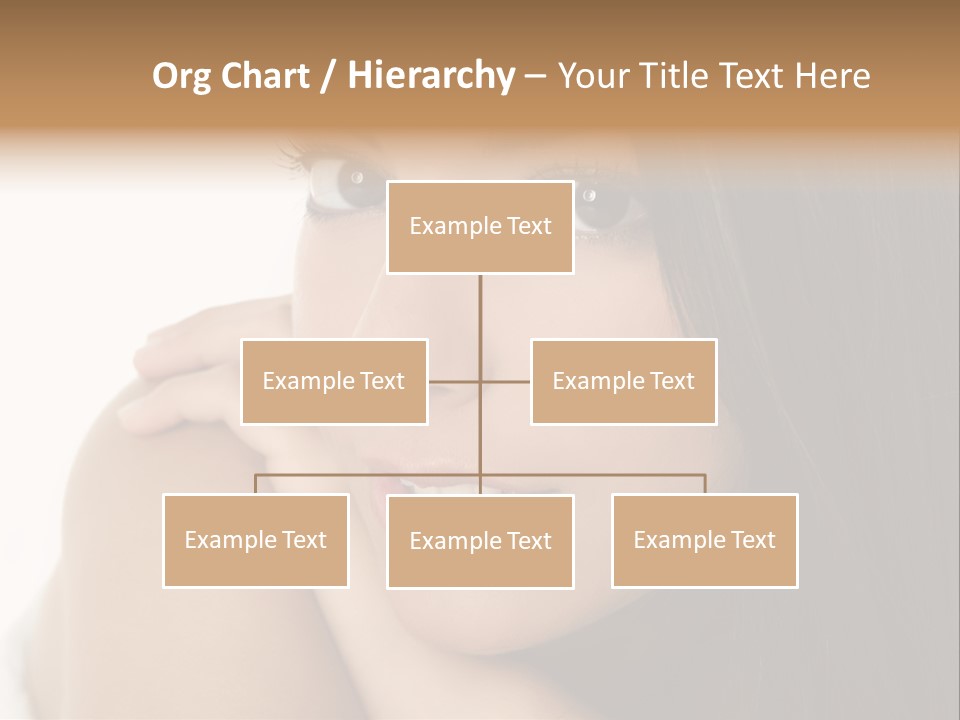 Org Chart / Hierarchy – Your Title Text Here

Example Text

Example Text

Example Text

Example Text

Example Text

Example Text